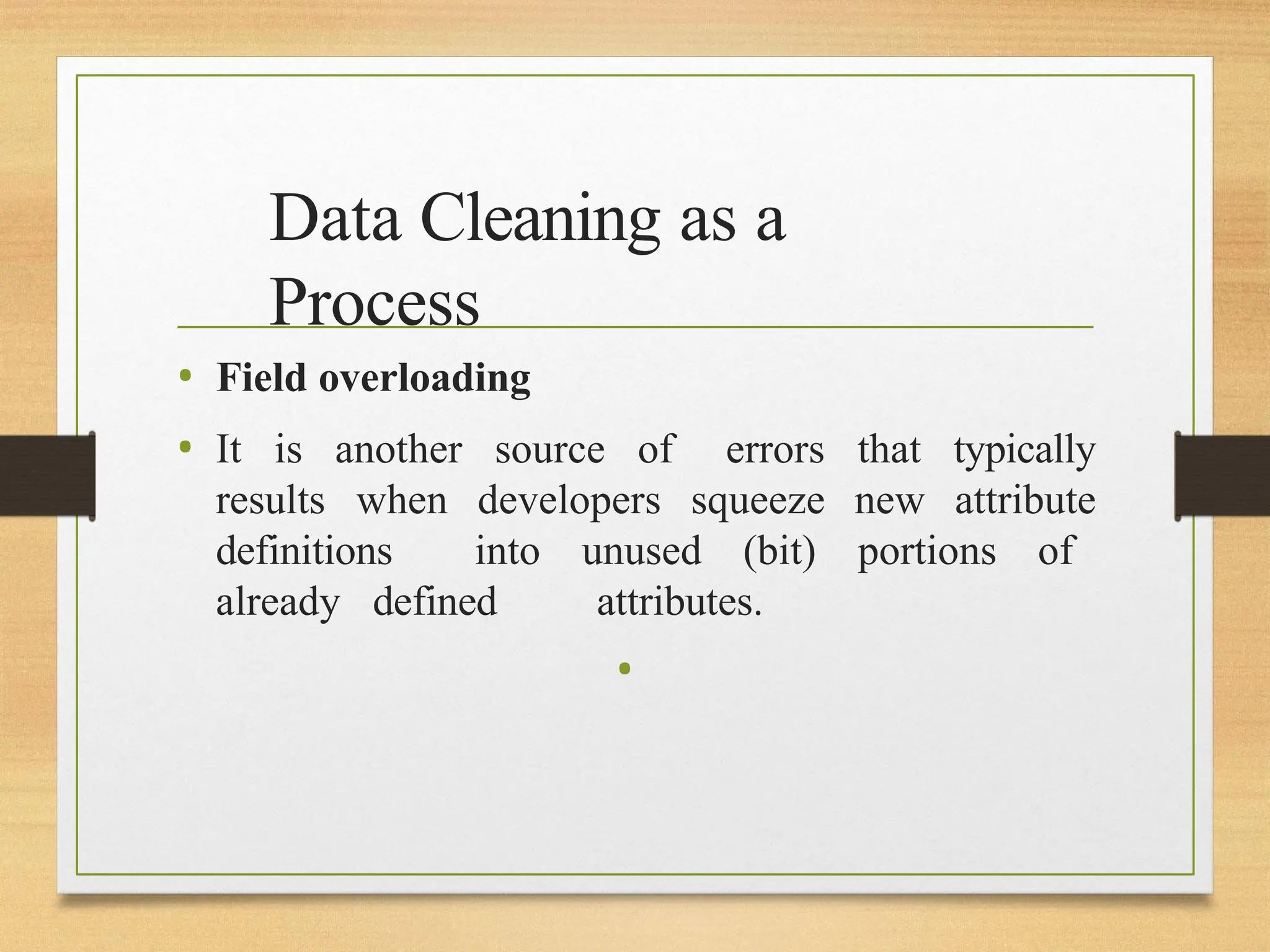 Data Cleaning as a Process

• **Field overloading**

• It is another source of errors that typically results when developers squeeze new attribute definitions into unused (bit) portions of already defined attributes.

•